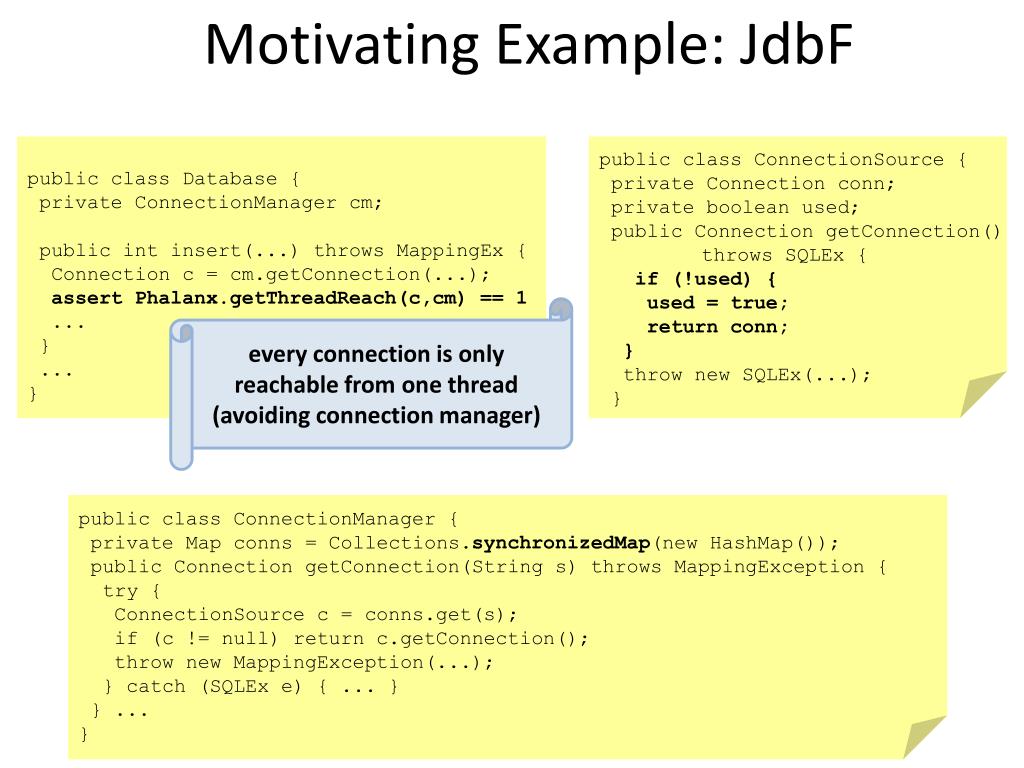 Motivating Example: JdbF

public class Database {
 private ConnectionManager cm;

 public int insert(...) throws MappingEx {
  Connection c = cm.getConnection(...);
  assert Phalanx.getThreadReach(c,cm) == 1
  ...
 }
 ...
}

every connection is only reachable from one thread (avoiding connection manager)

public class ConnectionSource {
 private Connection conn;
 private boolean used;
 public Connection getConnection()
   throws SQLEx {
  if (!used) {
   used = true;
   return conn;
  }
  throw new SQLEx(...);
 }

public class ConnectionManager {
 private Map conns = Collections.synchronizedMap(new HashMap());
 public Connection getConnection(String s) throws MappingException {
  try {
   ConnectionSource c = conns.get(s);
   if (c != null) return c.getConnection();
   throw new MappingException(...);
  } catch (SQLEx e) { ... }
 } ...
}